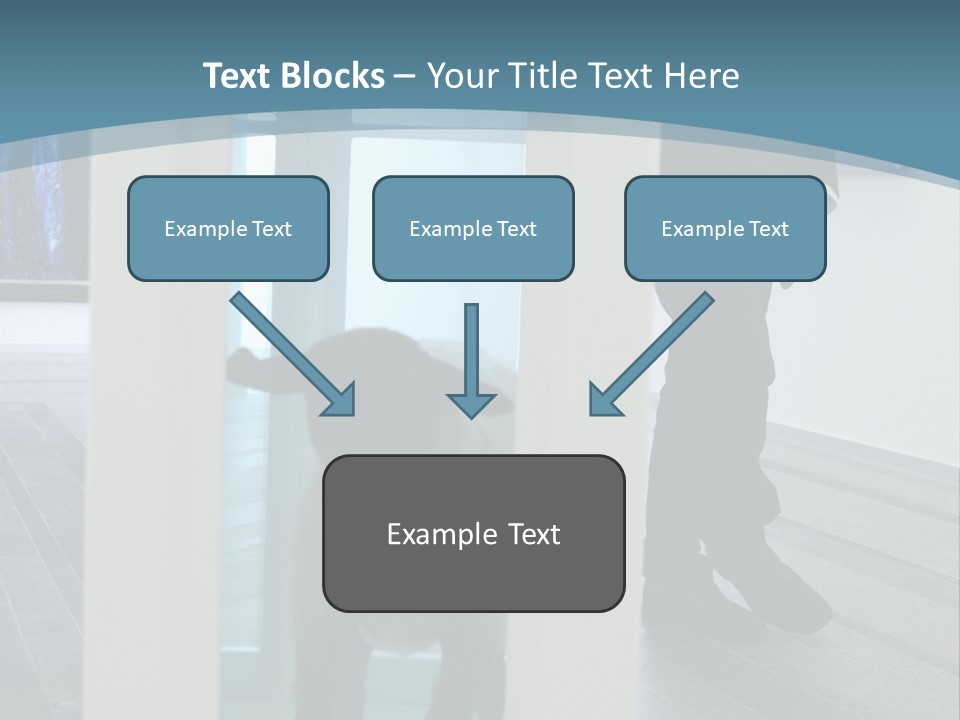 Text Blocks – Your Title Text Here

Example Text

Example Text

Example Text

Example Text